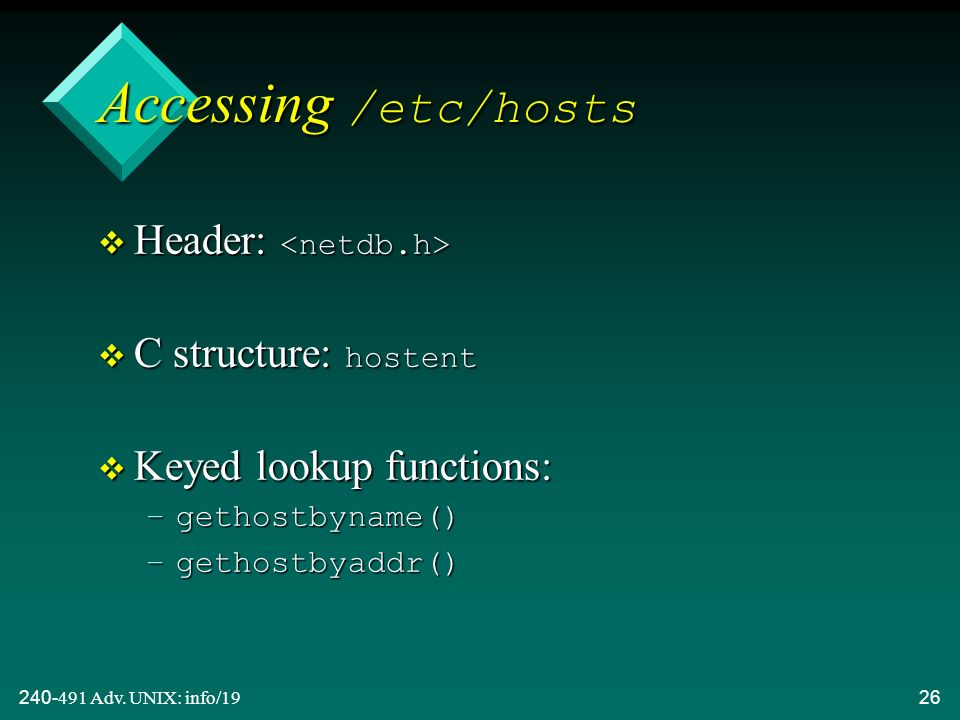 Accessing /etc/hosts

❖ Header: <netdb.h>

❖ C structure: hostent

❖ Keyed lookup functions:
– gethostbyname()
– gethostbyaddr()

240-491 Adv. UNIX: info/19

26